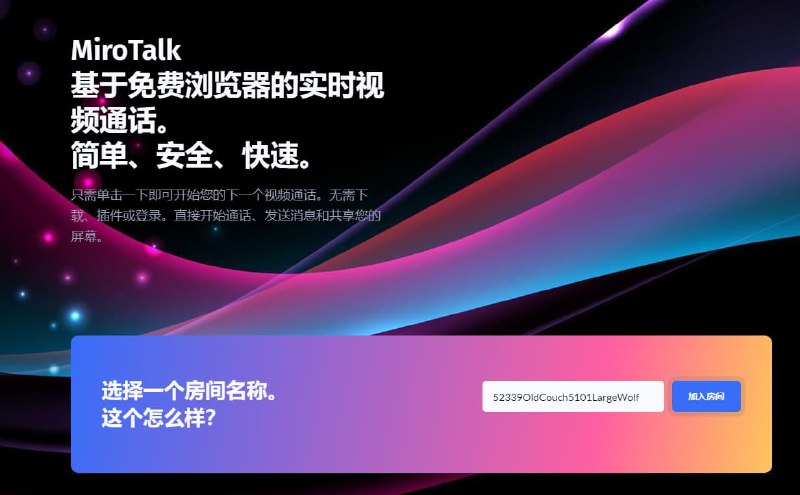 MiroTalk
基于免费浏览器的实时视频通话。
简单、安全、快速。

只需单击一下即可开始您的下一个视频通话。无需下载、插件或登录。直接开始通话、发送消息和共享您的屏幕。

选择一个房间名称。
这个怎么样?

52339OldCouch5101LargeWolf

加入房间